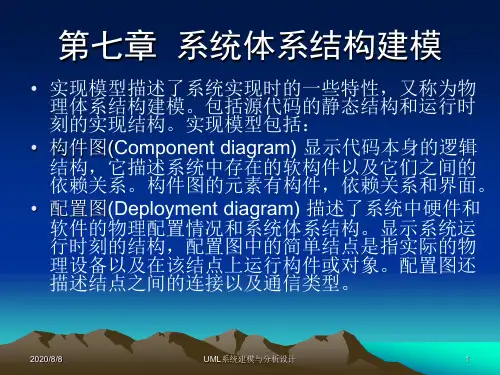 第七章 系统体系结构建模

• 实现模型描述了系统实现时的一些特性，又称为物理体系结构建模。包括源代码的静态结构和运行时刻的实现结构。实现模型包括：

• 构件图(Component diagram) 显示代码本身的逻辑结构，它描述系统中存在的软构件以及它们之间的依赖关系。构件图的元素有构件，依赖关系和界面。

• 配置图(Deployment diagram) 描述了系统中硬件和软件的物理配置情况和系统体系结构。显示系统运行时刻的结构，配置图中的简单结点是指实际的物理设备以及在该结点上运行构件或对象。配置图还描述结点之间的连接以及通信类型。

2020/8/8 UML系统建模与分析设计 1